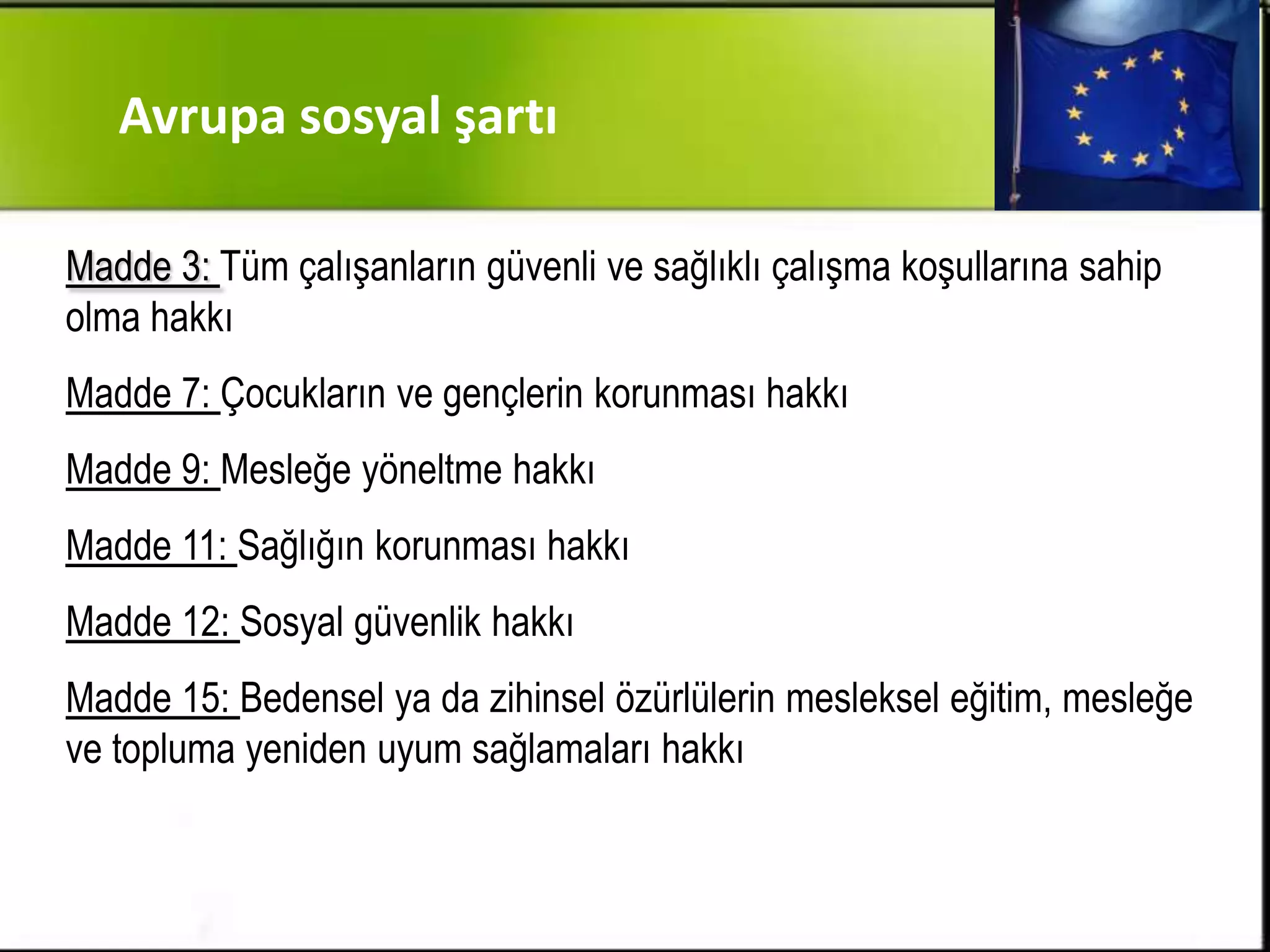 Avrupa sosyal şartı

Madde 3: Tüm çalışanların güvenli ve sağlıklı çalışma koşullarına sahip olma hakkı

Madde 7: Çocukların ve gençlerin korunması hakkı

Madde 9: Mesleğe yöneltme hakkı

Madde 11: Sağlığın korunması hakkı

Madde 12: Sosyal güvenlik hakkı

Madde 15: Bedensel ya da zihinsel özürlülerin mesleksel eğitim, mesleğe ve topluma yeniden uyum sağlamaları hakkı